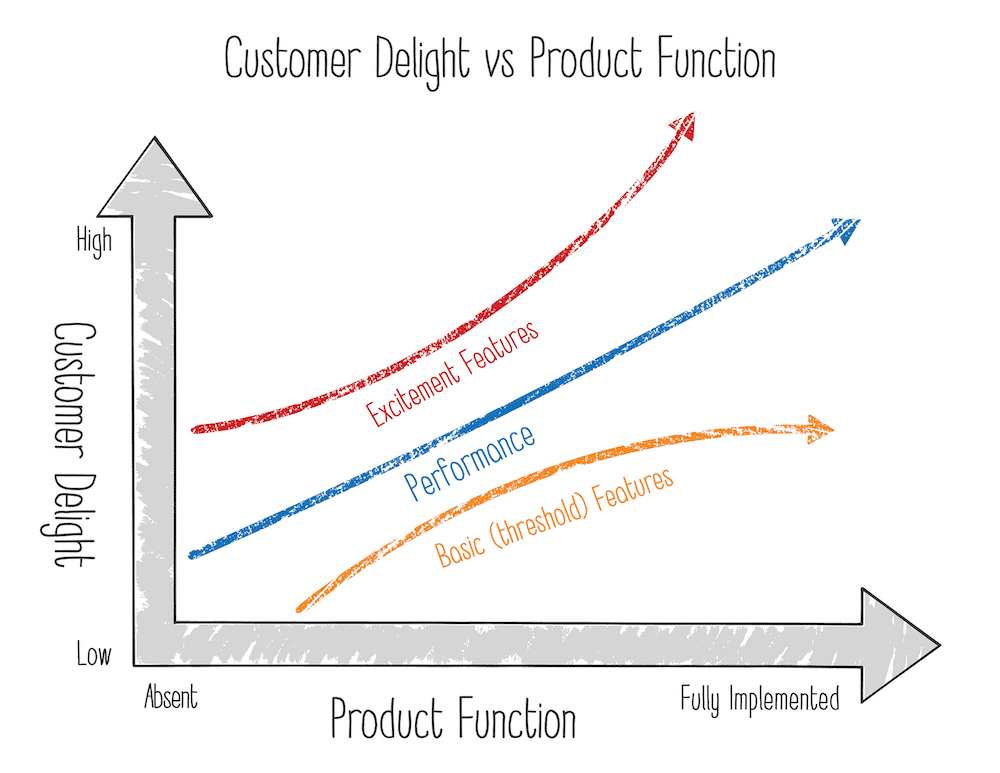 Customer Delight vs Product Function

High

Customer Delight

Low

Excitement Features

Performance

Basic (threshold) Features

Absent

Product Function

Fully Implemented